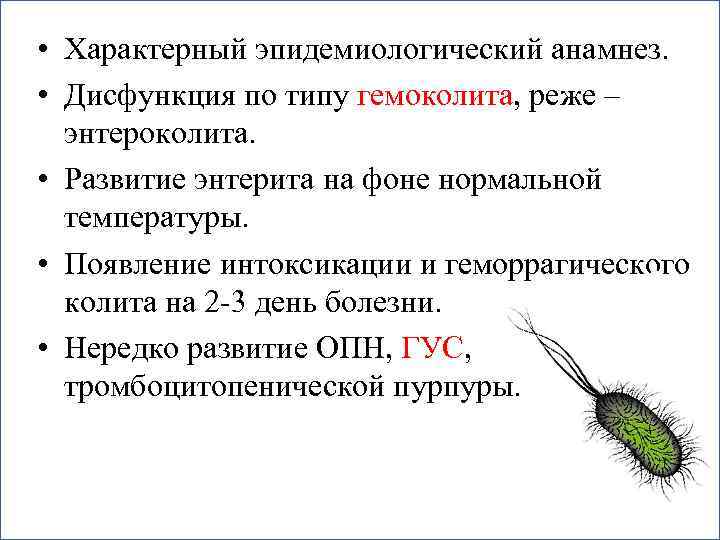 • Характерный эпидемиологический анамнез.

• Дисфункция по типу гемоколита, реже – энтероколита.

• Развитие энтерита на фоне нормальной температуры.

• Появление интоксикации и геморрагического колита на 2-3 день болезни.

• Нередко развитие ОПН, ГУС, тромбоцитопенической пурпуры.